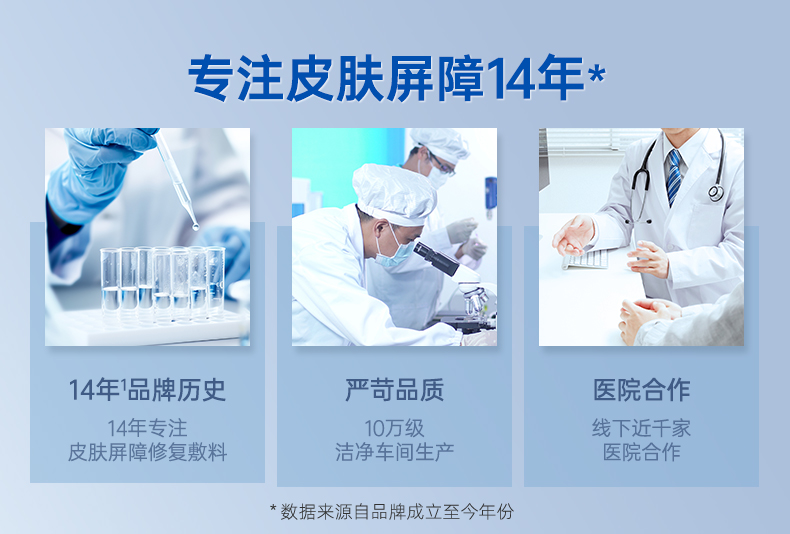 专注皮肤屏障14年*

14年$^1$品牌历史

14年专注
皮肤屏障修复敷料

严苛品质

10万级
洁净车间生产

医院合作

线下近千家
医院合作

* 数据来源自品牌成立至今年份